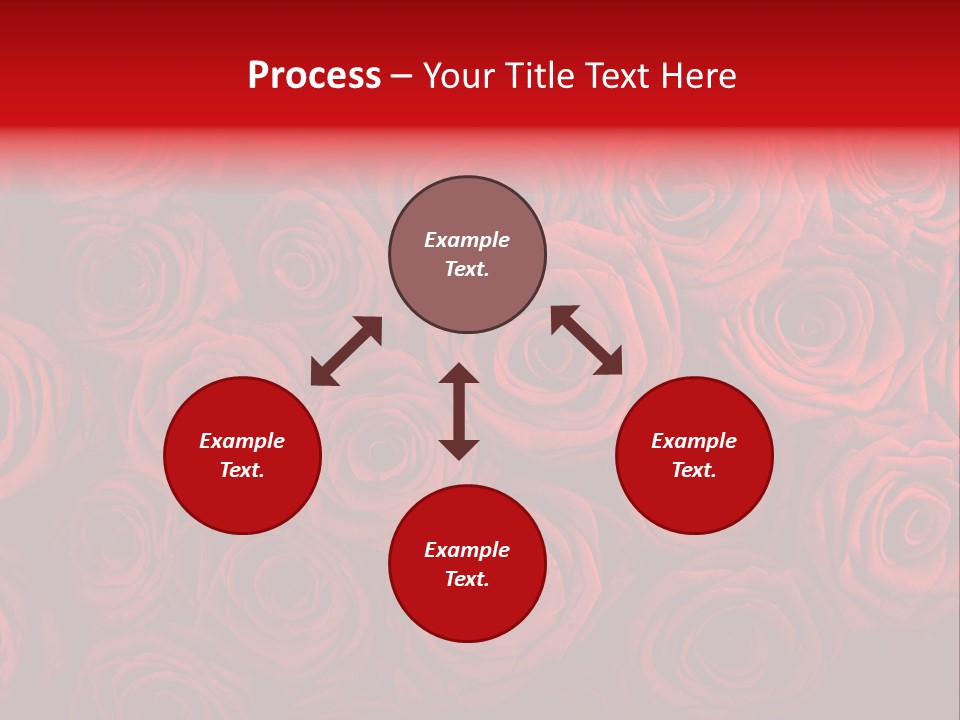 Process – Your Title Text Here

Example Text.

Example Text.

Example Text.

Example Text.